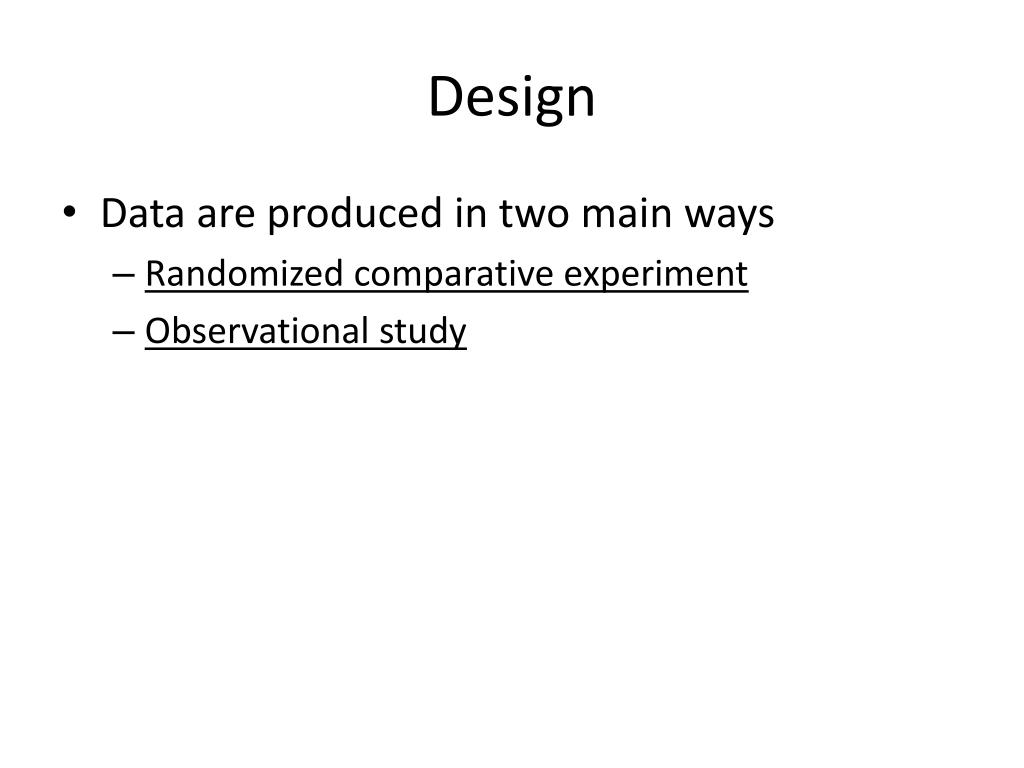 Design

• Data are produced in two main ways
– Randomized comparative experiment
– Observational study